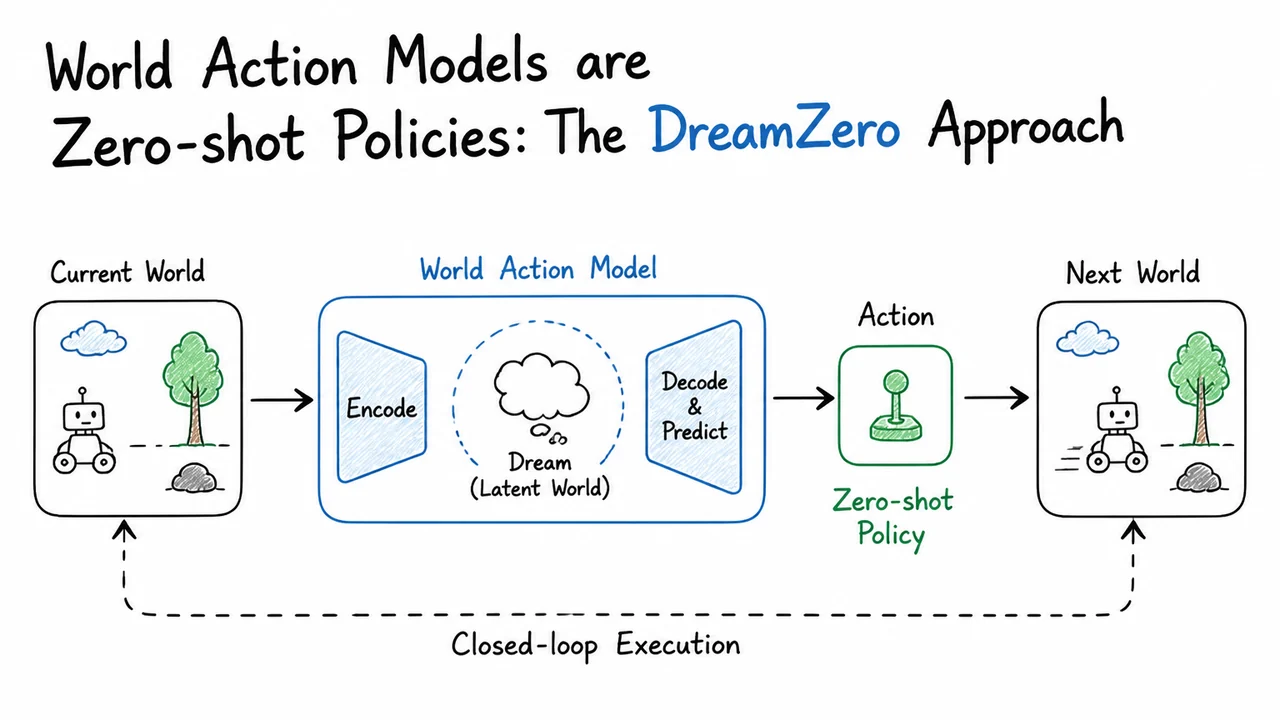 World Action Models are Zero-shot Policies: The DreamZero Approach

Current World

World Action Model

Encode

Dream (Latent World)

Decode & Predict

Action

Zero-shot Policy

Next World

Closed-loop Execution